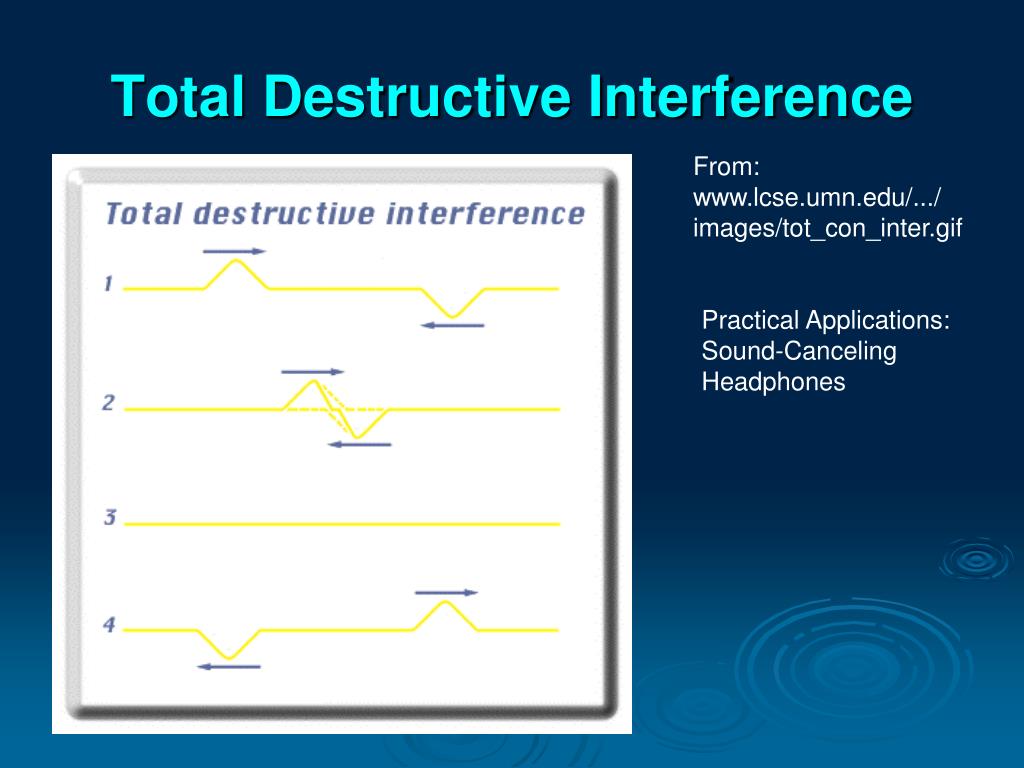 Total Destructive Interference

Total destructive interference

1

2

3

4

From:
www.lcse.umn.edu/.../images/tot_con_inter.gif

Practical Applications:
Sound-Canceling Headphones